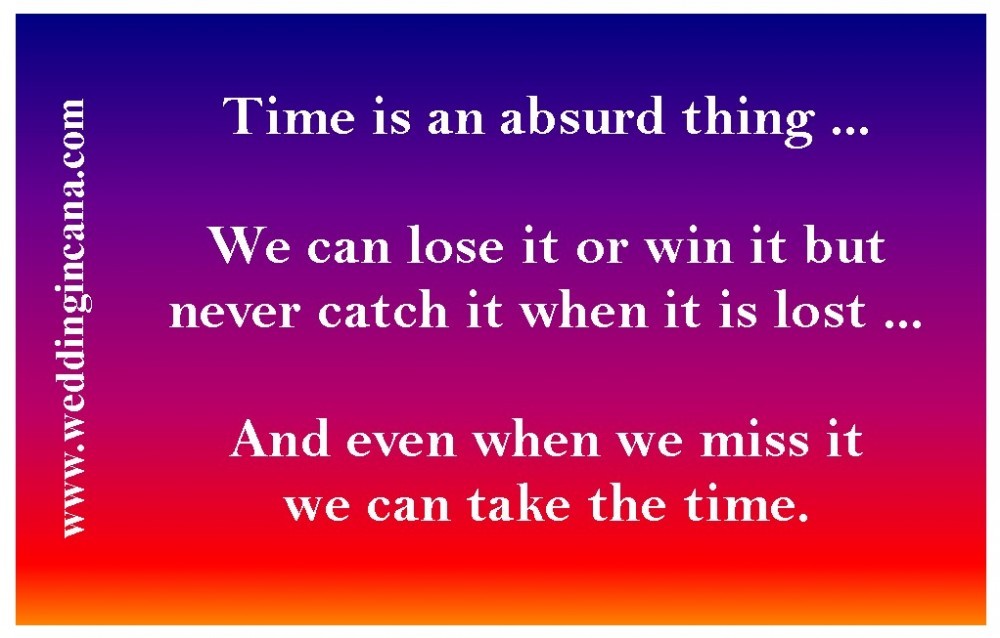 www.weddingincana.com

Time is an absurd thing ...

We can lose it or win it but never catch it when it is lost ...

And even when we miss it we can take the time.